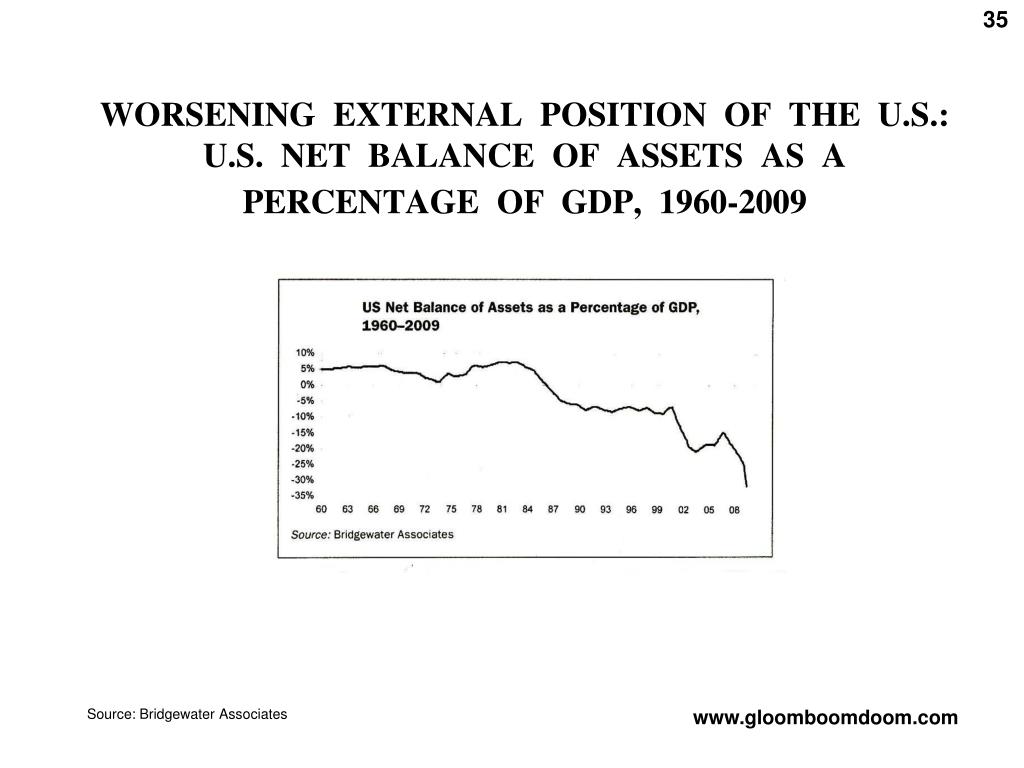 35

WORSENING EXTERNAL POSITION OF THE U.S.: U.S. NET BALANCE OF ASSETS AS A PERCENTAGE OF GDP, 1960-2009

US Net Balance of Assets as a Percentage of GDP, 1960–2009

10%
5%
0%
-5%
-10%
-15%
-20%
-25%
-30%
-35%

60 63 66 69 72 75 78 81 84 87 90 93 96 99 02 05 08

Source: Bridgewater Associates

Source: Bridgewater Associates

www.gloomboomdoom.com